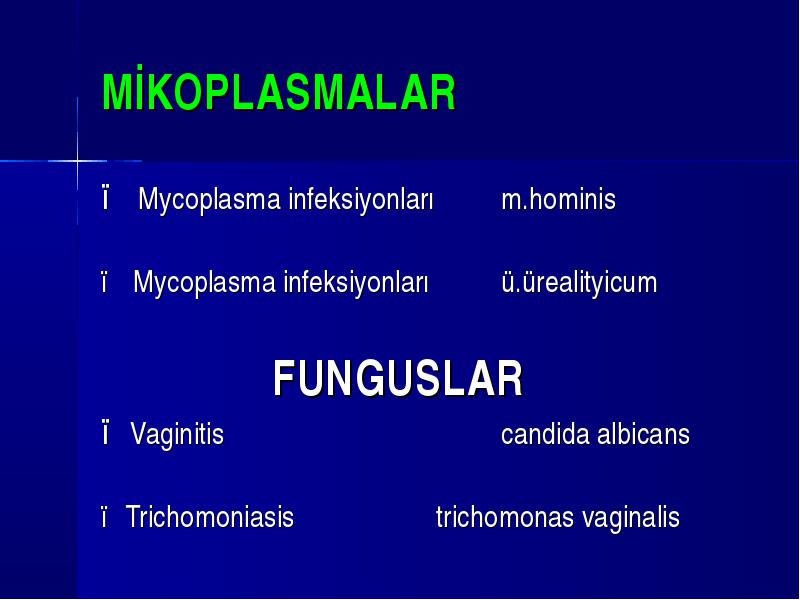 MİKOPLASMALAR

ï Mycoplasma infeksiyonları m.hominis

ï Mycoplasma infeksiyonları ü.ürealityicum

FUNGUSLAR

ï Vaginitis candida albicans

ï Trichomoniasis trichomonas vaginalis